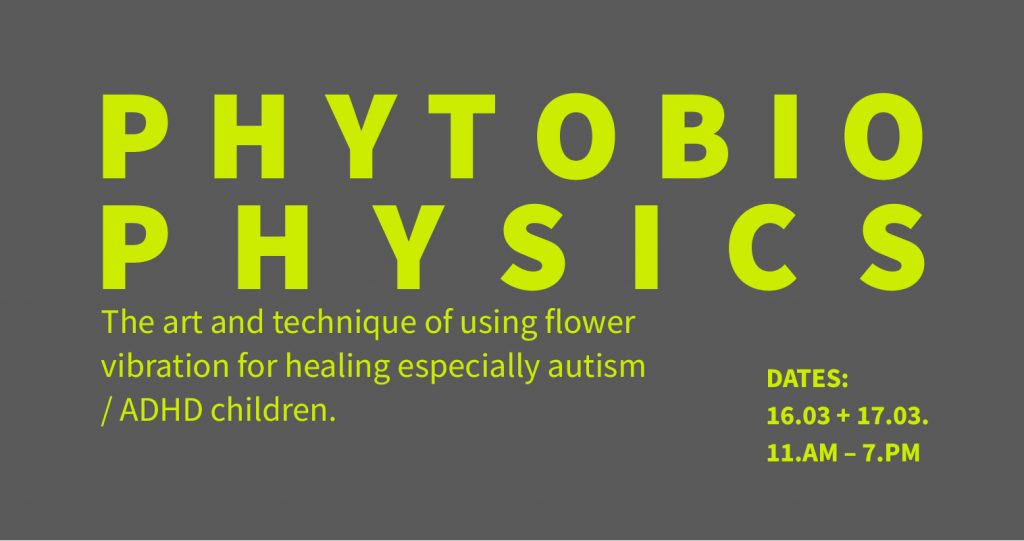 PHYTOBIO
PHYSICS

The art and technique of using flower vibration for healing especially autism / ADHD children.

DATES:
16.03 + 17.03.
11.AM – 7.PM